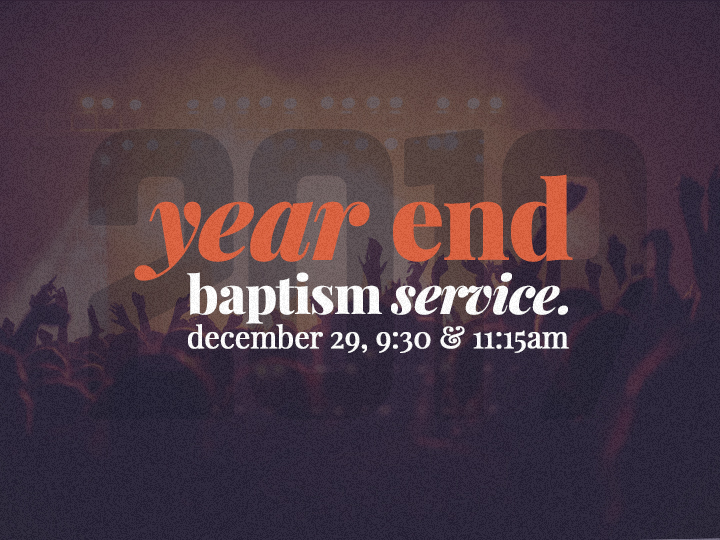 2019

year end
baptism service.
december 29, 9:30 & 11:15am